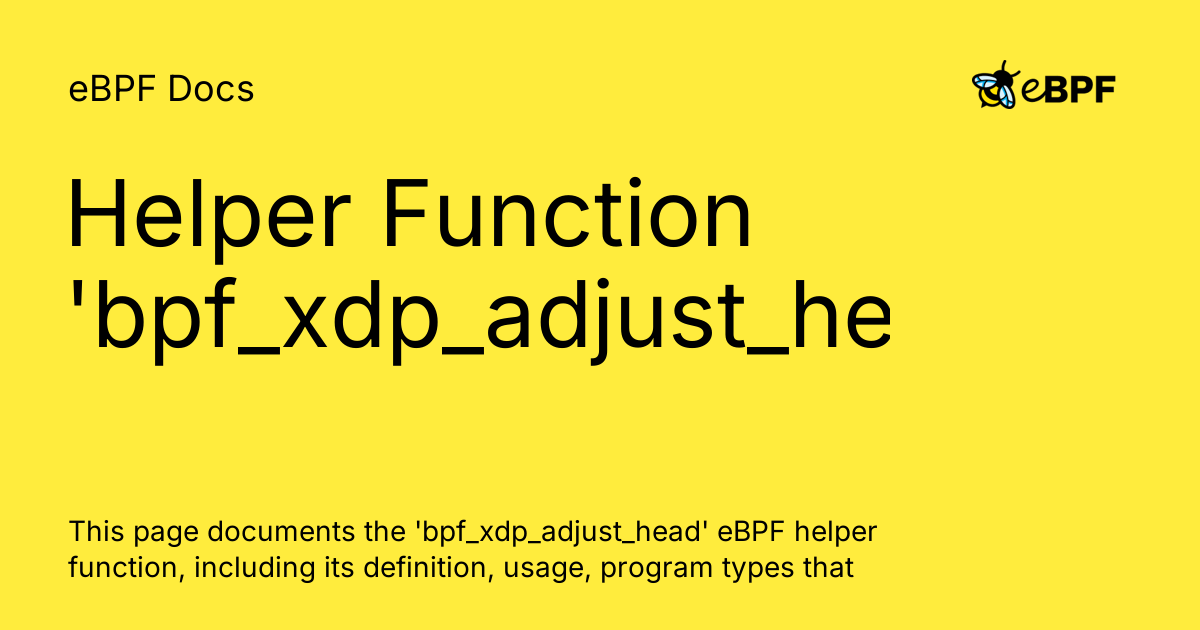 eBPF Docs

eBPF

Helper Function 'bpf_xdp_adjust_he

This page documents the 'bpf_xdp_adjust_head' eBPF helper function, including its definition, usage, program types that